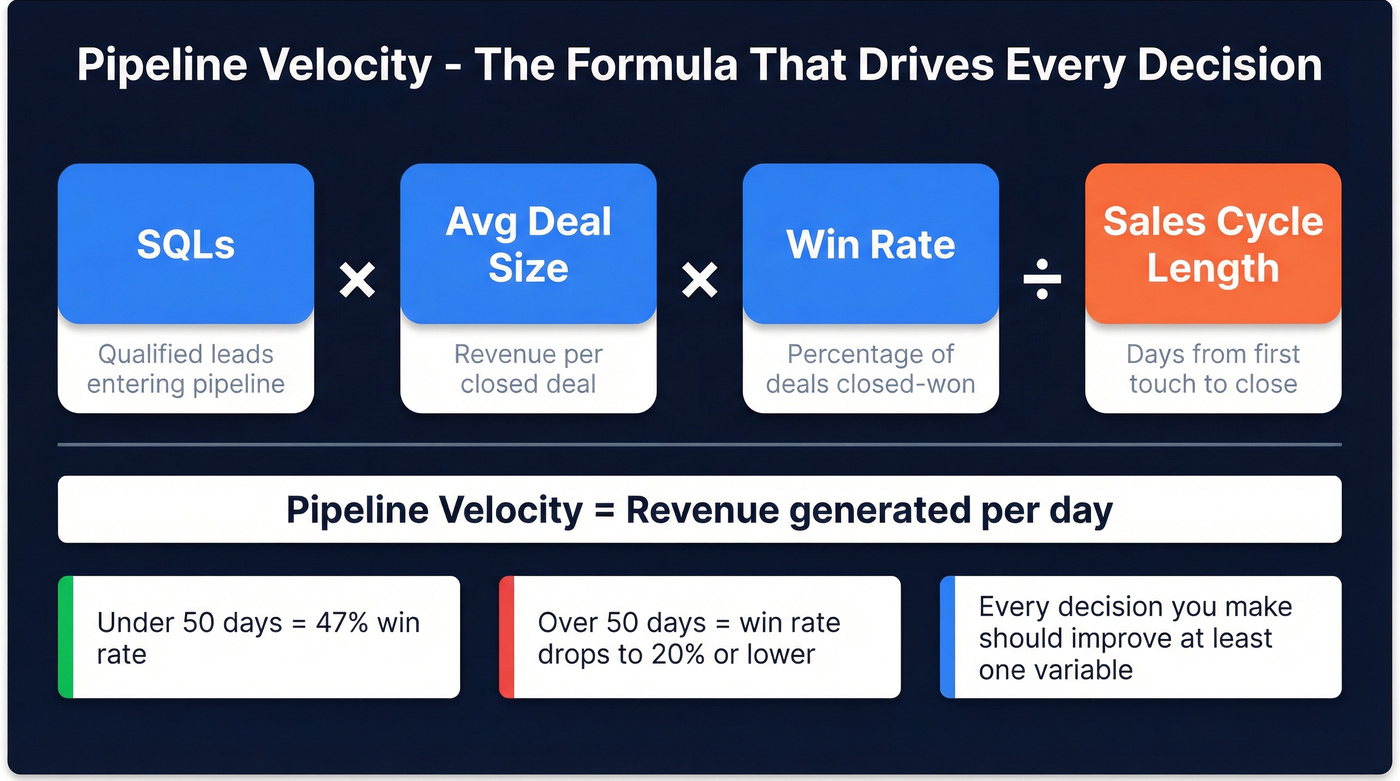 Pipeline Velocity - The Formula That Drives Every Decision

SQLs

Qualified leads entering pipeline

×

Avg Deal Size

Revenue per closed deal

×

Win Rate

Percentage of deals closed-won

÷

Sales Cycle Length

Days from first touch to close

Pipeline Velocity = Revenue generated per day

Under 50 days = 47% win rate

Over 50 days = win rate drops to 20% or lower

Every decision you make should improve at least one variable